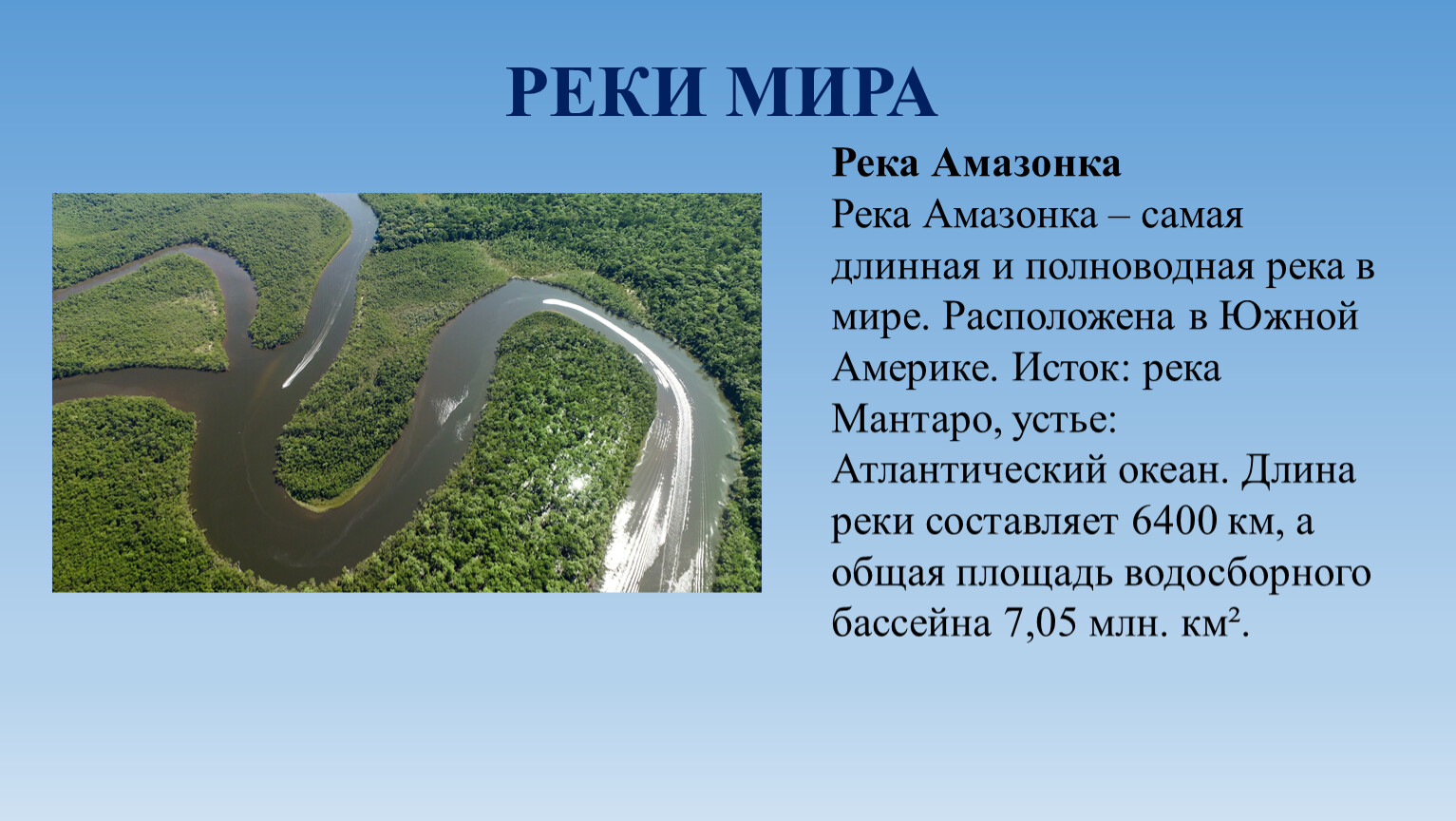 РЕКИ МИРА

Река Амазонка

Река Амазонка – самая длинная и полноводная река в мире. Расположена в Южной Америке. Исток: река Мантаро, устье: Атлантический океан. Длина реки составляет 6400 км, а общая площадь водосборного бассейна 7,05 млн. км².